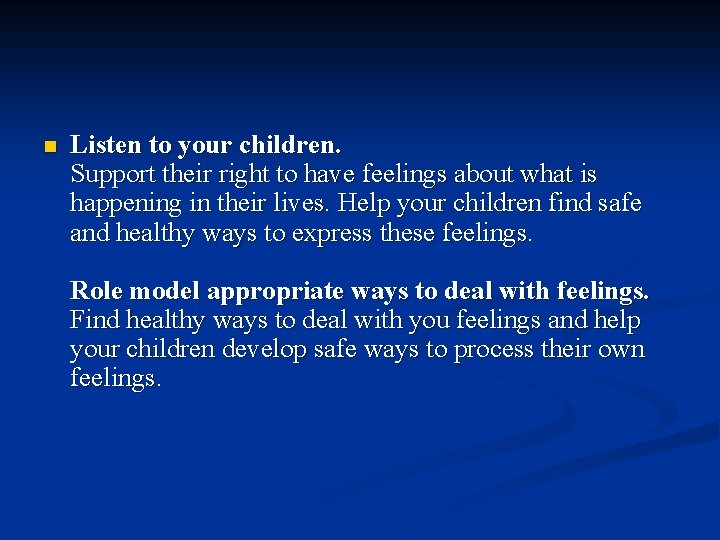 • Listen to your children.
Support their right to have feelings about what is happening in their lives. Help your children find safe and healthy ways to express these feelings.

Role model appropriate ways to deal with feelings.
Find healthy ways to deal with you feelings and help your children develop safe ways to process their own feelings.